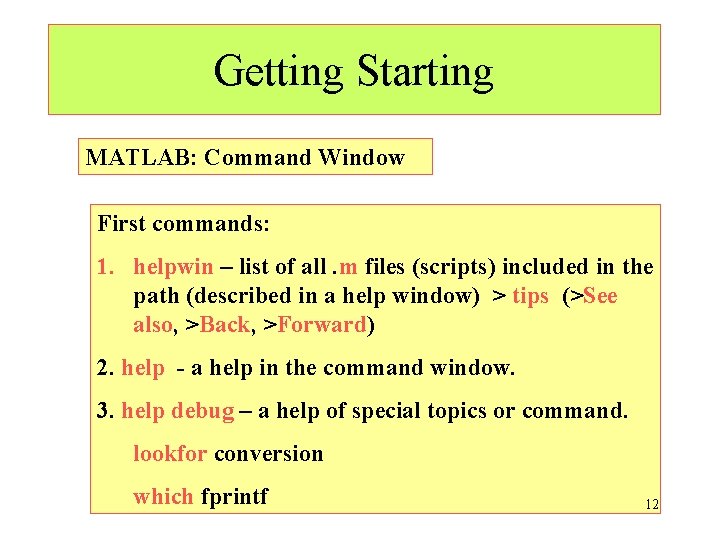 Getting Starting

MATLAB: Command Window

First commands:

1. helpwin – list of all .m files (scripts) included in the path (described in a help window) > tips (>See also, >Back, >Forward)

2. help - a help in the command window.

3. help debug – a help of special topics or command.

lookfor conversion

which fprintf

12